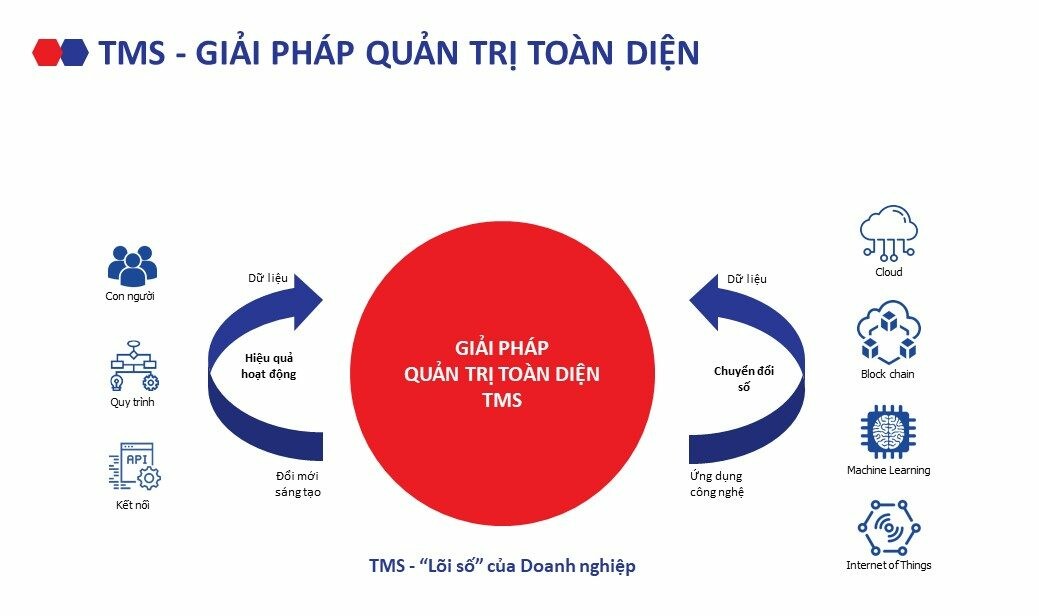 TMS - GIẢI PHÁP QUẢN TRỊ TOÀN DIỆN

Con người

Quy trình

API

Kết nối

Dữ liệu

Hiệu quả hoạt động

Đổi mới sáng tạo

GIẢI PHÁP QUẢN TRỊ TOÀN DIỆN TMS

Dữ liệu

Chuyển đổi số

Ứng dụng công nghệ

Cloud

Block chain

Machine Learning

Internet of Things

TMS - "Lõi số" của Doanh nghiệp